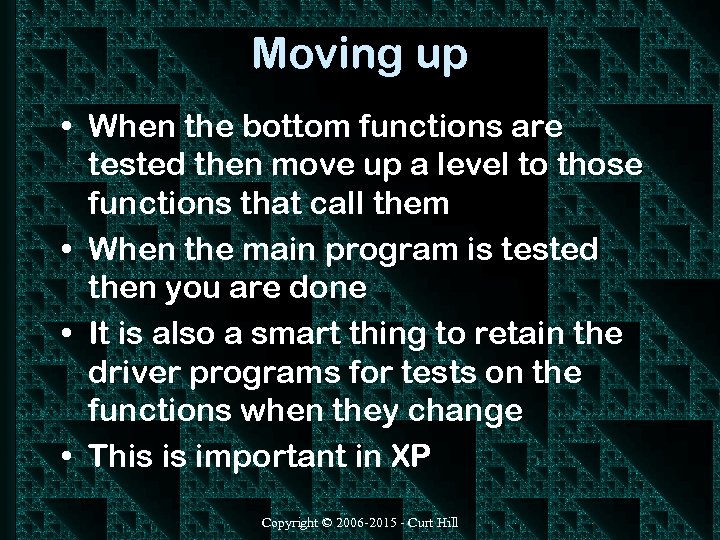 Moving up

• When the bottom functions are tested then move up a level to those functions that call them

• When the main program is tested then you are done

• It is also a smart thing to retain the driver programs for tests on the functions when they change

• This is important in XP

Copyright © 2006-2015 - Curt Hill